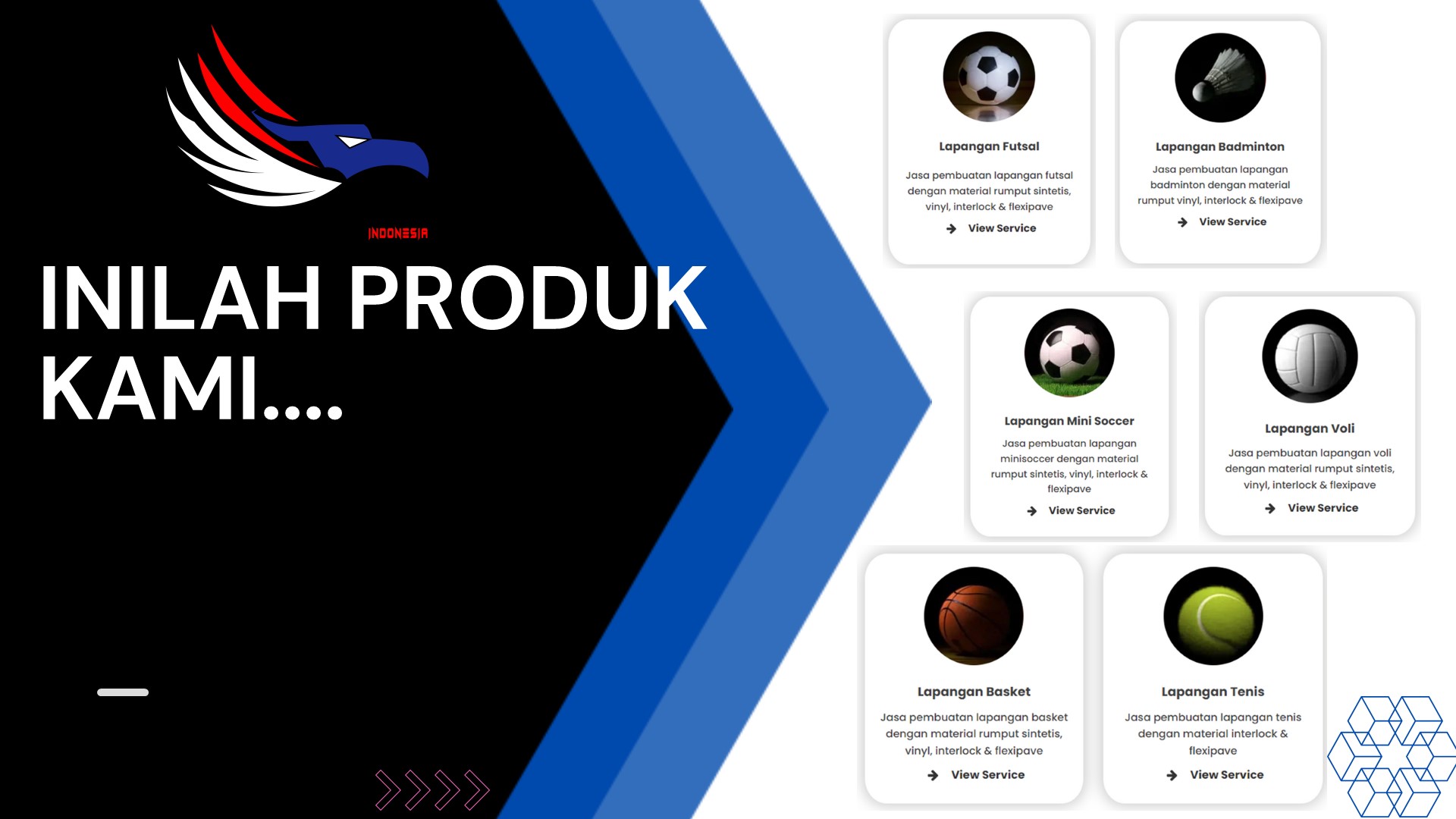 INDONESIA

INILAH PRODUK KAMI....

Lapangan Futsal

Jasa pembuatan lapangan futsal dengan material rumput sintetis, vinyl, interlock & flexipave

View Service

Lapangan Badminton

Jasa pembuatan lapangan badminton dengan material rumput vinyl, interlock & flexipave

View Service

Lapangan Mini Soccer

Jasa pembuatan lapangan minisoccer dengan material rumput sintetis, vinyl, interlock & flexipave

View Service

Lapangan Voli

Jasa pembuatan lapangan voli dengan material rumput sintetis, vinyl, interlock & flexipave

View Service

Lapangan Basket

Jasa pembuatan lapangan basket dengan material rumput sintetis, vinyl, interlock & flexipave

View Service

Lapangan Tenis

Jasa pembuatan lapangan tenis dengan material interlock & flexipave

View Service